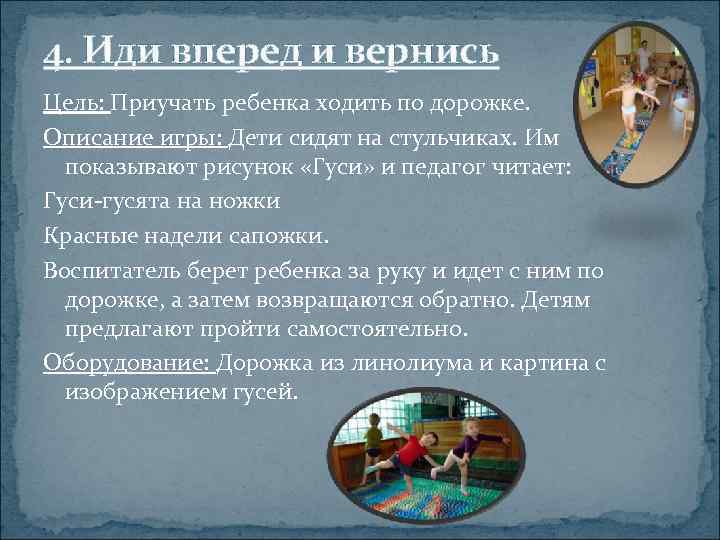 4. Иди вперед и вернись

Цель: Приучать ребенка ходить по дорожке.

Описание игры: Дети сидят на стульчиках. Им показывают рисунок «Гуси» и педагог читает:

Гуси-гусята на ножки

Красные надели сапожки.

Воспитатель берет ребенка за руку и идет с ним по дорожке, а затем возвращаются обратно. Детям предлагают пройти самостоятельно.

Оборудование: Дорожка из линолиума и картина с изображением гусей.